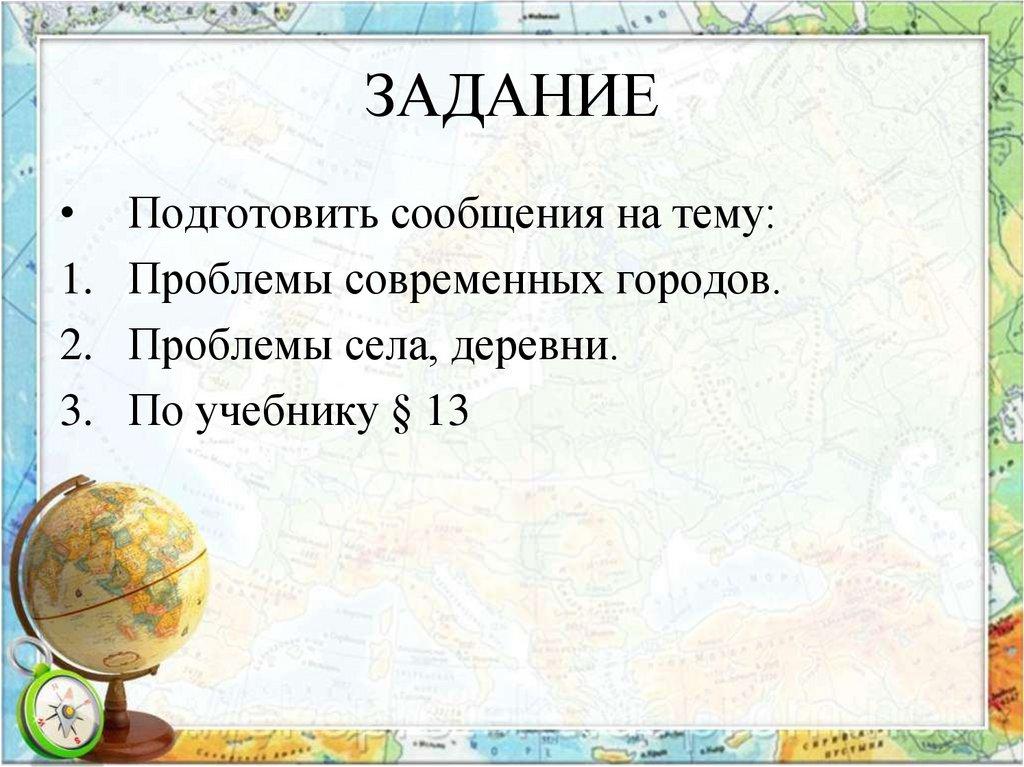 ЗАДАНИЕ

• Подготовить сообщения на тему:
1. Проблемы современных городов.
2. Проблемы села, деревни.
3. По учебнику § 13